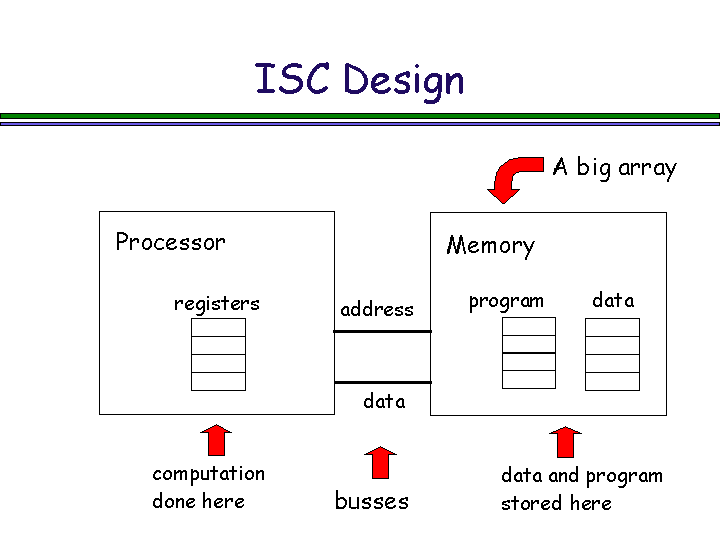 ISC Design

A big array

Processor

registers

address

data

Memory

program

data

computation done here

busses

data and program stored here